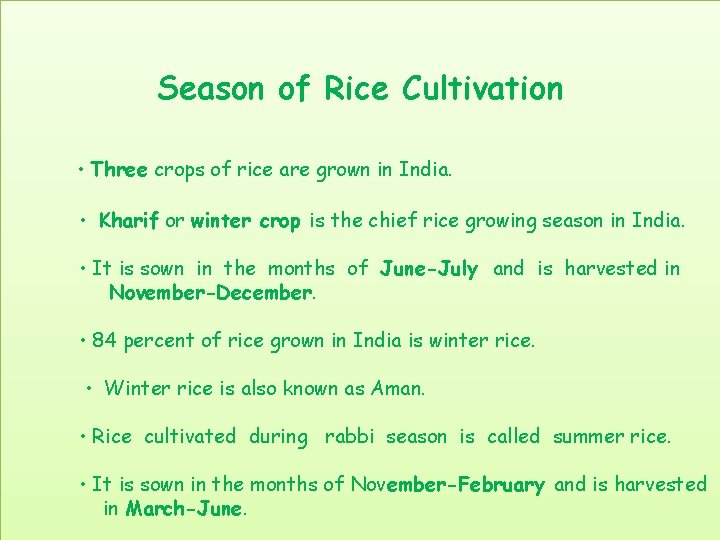 Season of Rice Cultivation

• Three crops of rice are grown in India.

• Kharif or winter crop is the chief rice growing season in India.

• It is sown in the months of June-July and is harvested in November-December.

• 84 percent of rice grown in India is winter rice.

• Winter rice is also known as Aman.

• Rice cultivated during rabbi season is called summer rice.

• It is sown in the months of November-February and is harvested in March-June.